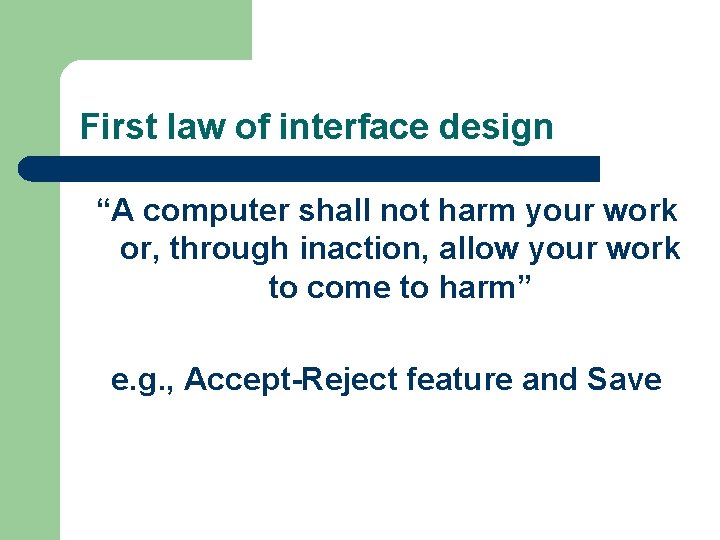 First law of interface design

“A computer shall not harm your work or, through inaction, allow your work to come to harm”

e.g., Accept-Reject feature and Save